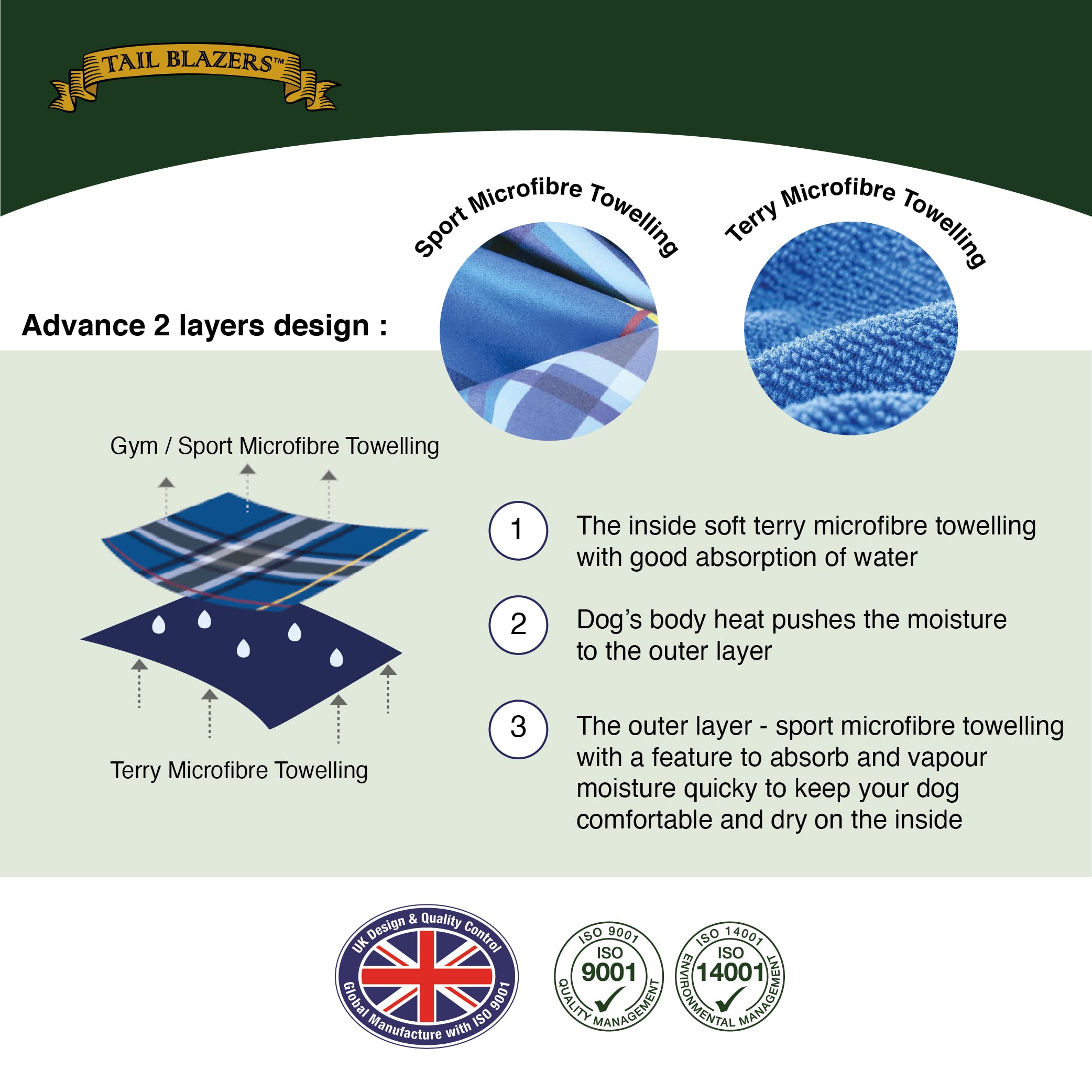 TAIL BLAZERS™

Sport Microfibre Towelling

Terry Microfibre Towelling

Advance 2 layers design :

Gym / Sport Microfibre Towelling

Terry Microfibre Towelling

1 The inside soft terry microfibre towelling with good absorption of water

2 Dog's body heat pushes the moisture to the outer layer

3 The outer layer - sport microfibre towelling with a feature to absorb and vapour moisture quicky to keep your dog comfortable and dry on the inside

UK Design & Quality Control
Global Manufacture with ISO 9001

ISO 9001
ISO
9001
QUALITY MANAGEMENT

ISO 14001
ISO
14001
ENVIRONMENTAL MANAGEMENT